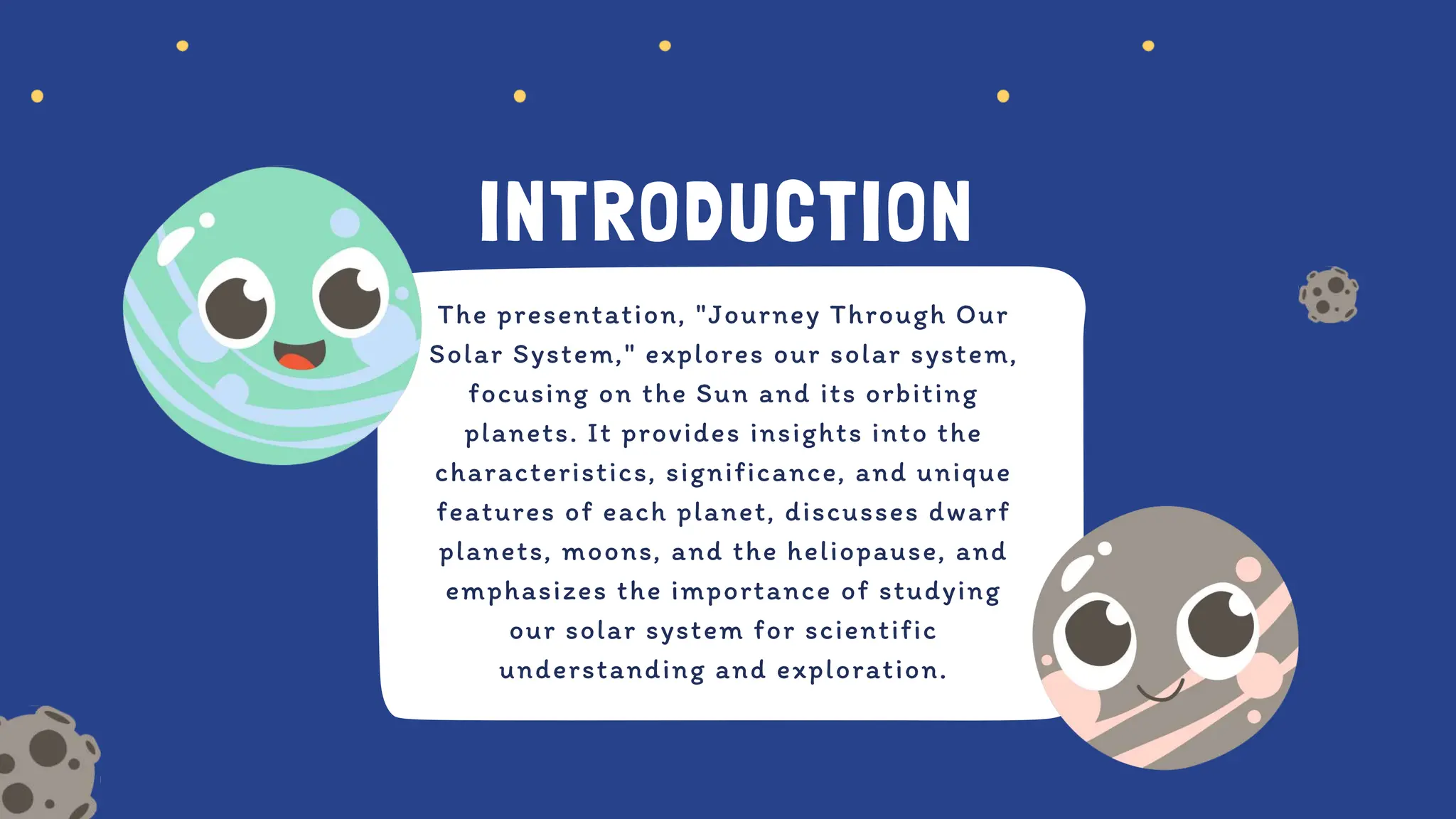 INTRODUCTION

The presentation, "Journey Through Our Solar System," explores our solar system, focusing on the Sun and its orbiting planets. It provides insights into the characteristics, significance, and unique features of each planet, discusses dwarf planets, moons, and the heliopause, and emphasizes the importance of studying our solar system for scientific understanding and exploration.